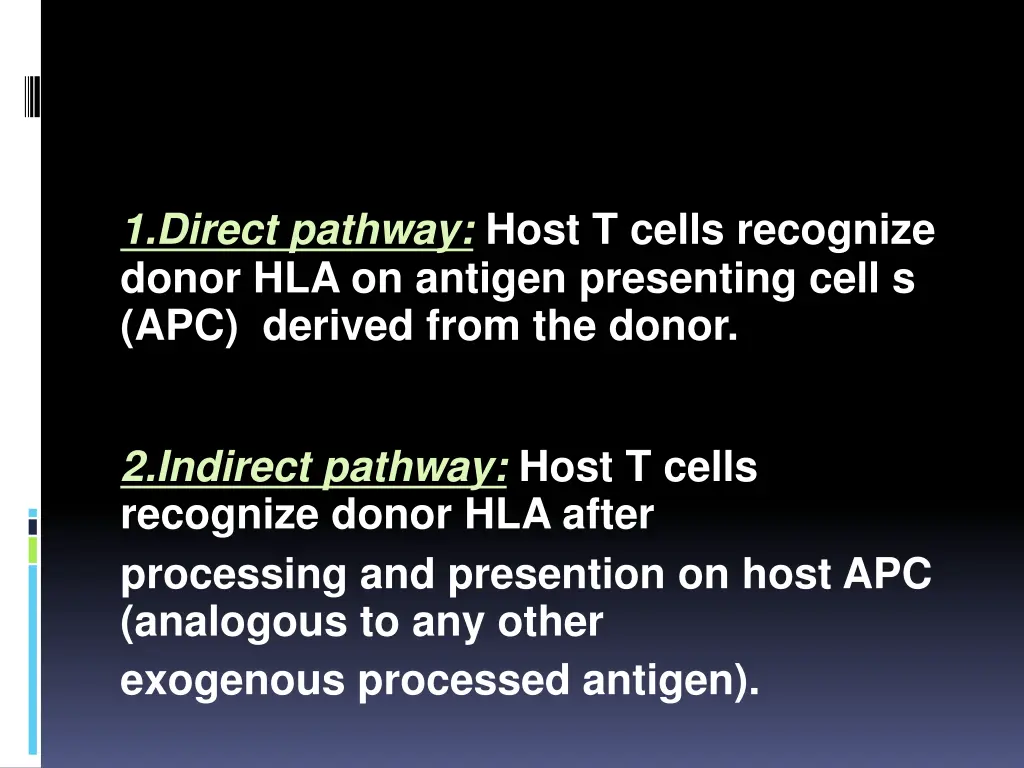 1.Direct pathway: Host T cells recognize donor HLA on antigen presenting cell s (APC) derived from the donor.

2.Indirect pathway: Host T cells recognize donor HLA after processing and presention on host APC (analogous to any other exogenous processed antigen).